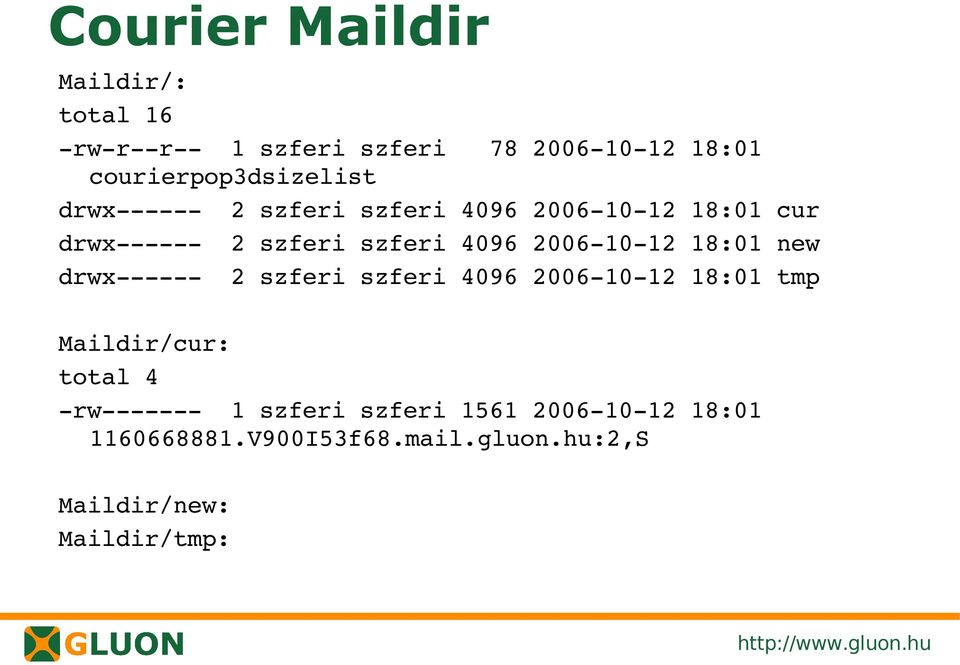 Courier Maildir

Maildir/:
total 16
-rw-r--r-- 1 szferi szferi 78 2006-10-12 18:01 courierpop3dsizelist
drwx------ 2 szferi szferi 4096 2006-10-12 18:01 cur
drwx------ 2 szferi szferi 4096 2006-10-12 18:01 new
drwx------ 2 szferi szferi 4096 2006-10-12 18:01 tmp

Maildir/cur:
total 4
-rw------- 1 szferi szferi 1561 2006-10-12 18:01 1160668881.V900I53f68.mail.gluon.hu:2,S

Maildir/new:
Maildir/tmp:

GLUON

http://www.gluon.hu